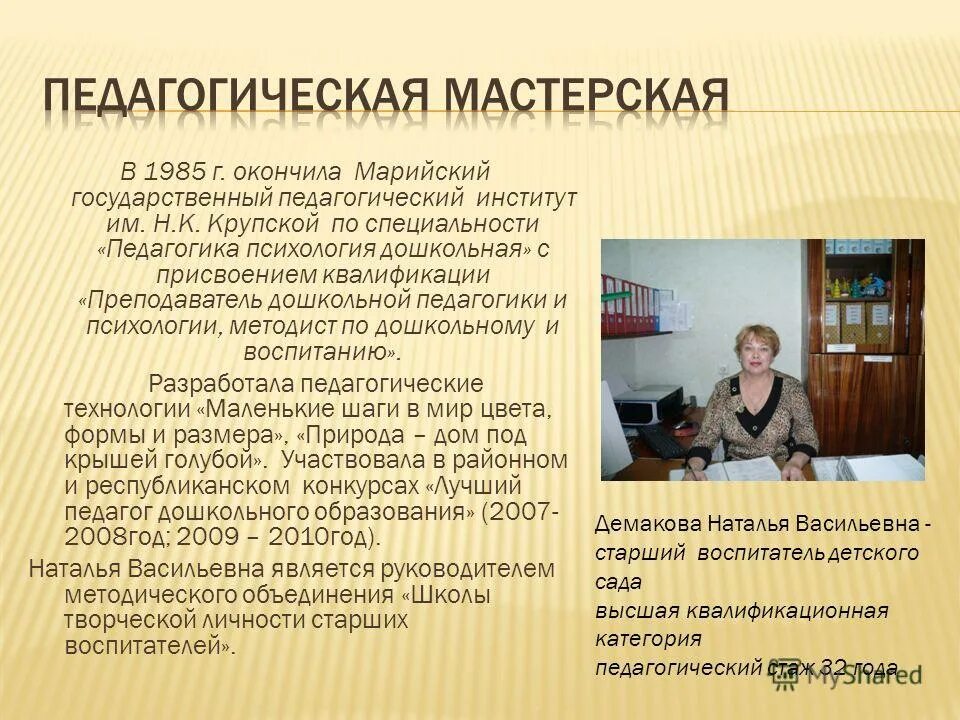 ПЕДАГОГИЧЕСКАЯ МАСТЕРСКАЯ

В 1985 г. окончила Марийский государственный педагогический институт им. Н.К. Крупской по специальности «Педагогика психология дошкольная» с присвоением квалификации «Преподаватель дошкольной педагогики и психологии, методист по дошкольному и воспитанию».

Разработала педагогические технологии «Маленькие шаги в мир цвета, формы и размера», «Природа – дом под крышей голубой». Участвовала в районном и республиканском конкурсах «Лучший педагог дошкольного образования» (2007-2008год; 2009 – 2010год).

Наталья Васильевна является руководителем методического объединения «Школы творческой личности старших воспитателей».

Демакова Наталья Васильевна - старший воспитатель детского сада
высшая квалификационная категория
педагогический стаж 32 года

MyShared